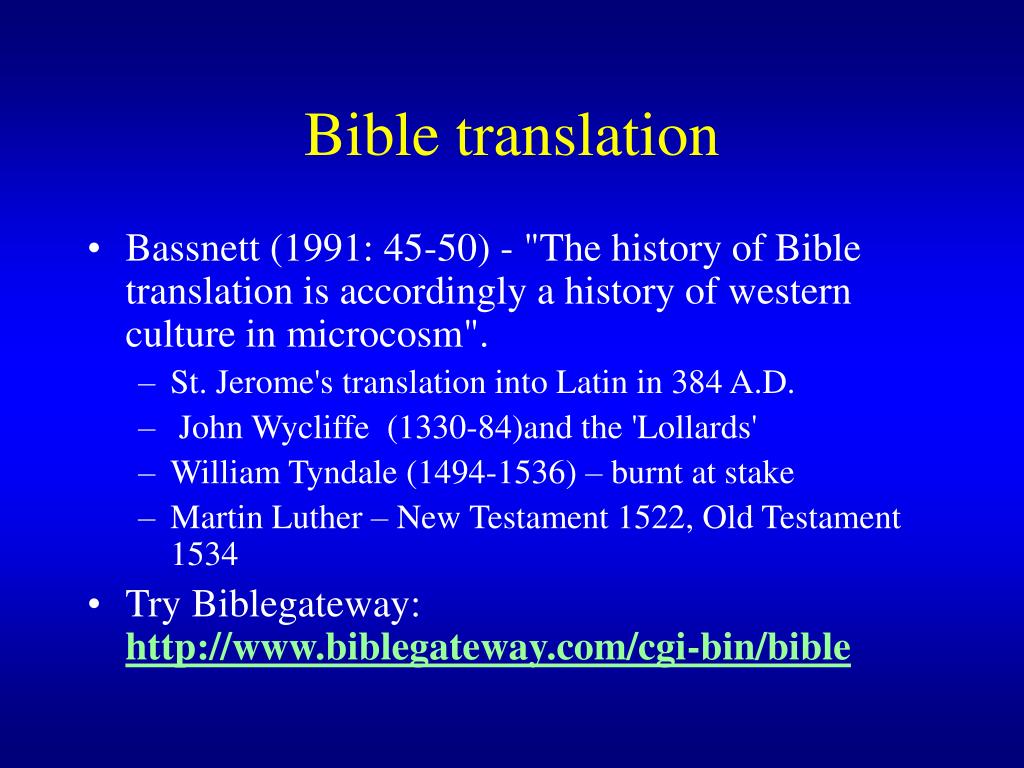 Bible translation

• Bassnett (1991: 45-50) - "The history of Bible translation is accordingly a history of western culture in microcosm".
  – St. Jerome's translation into Latin in 384 A.D.
  – John Wycliffe (1330-84)and the 'Lollards'
  – William Tyndale (1494-1536) – burnt at stake
  – Martin Luther – New Testament 1522, Old Testament 1534
• Try Biblegateway: http://www.biblegateway.com/cgi-bin/bible